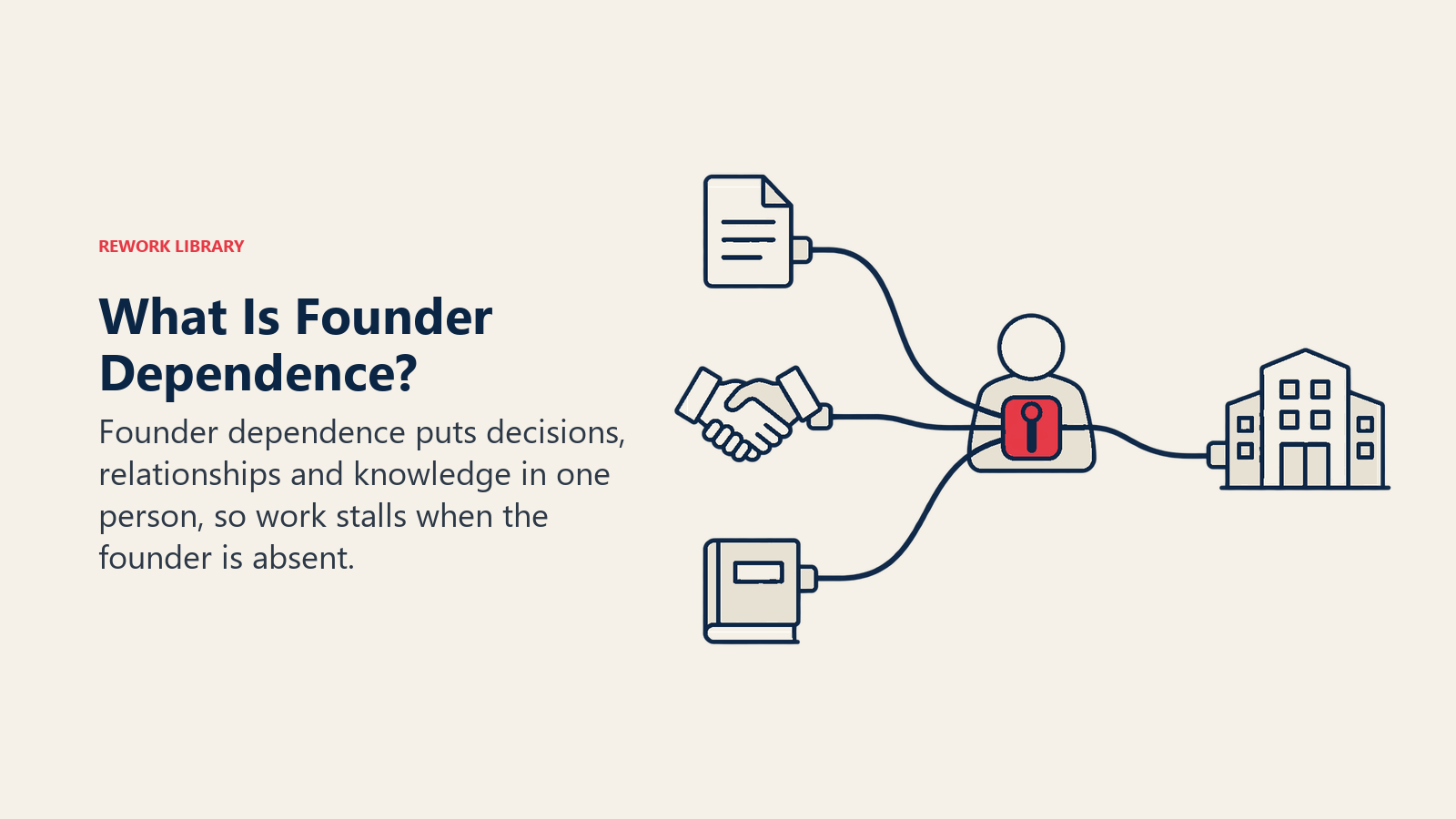 REWORK LIBRARY

What Is Founder Dependence?

Founder dependence puts decisions, relationships and knowledge in one person, so work stalls when the founder is absent.